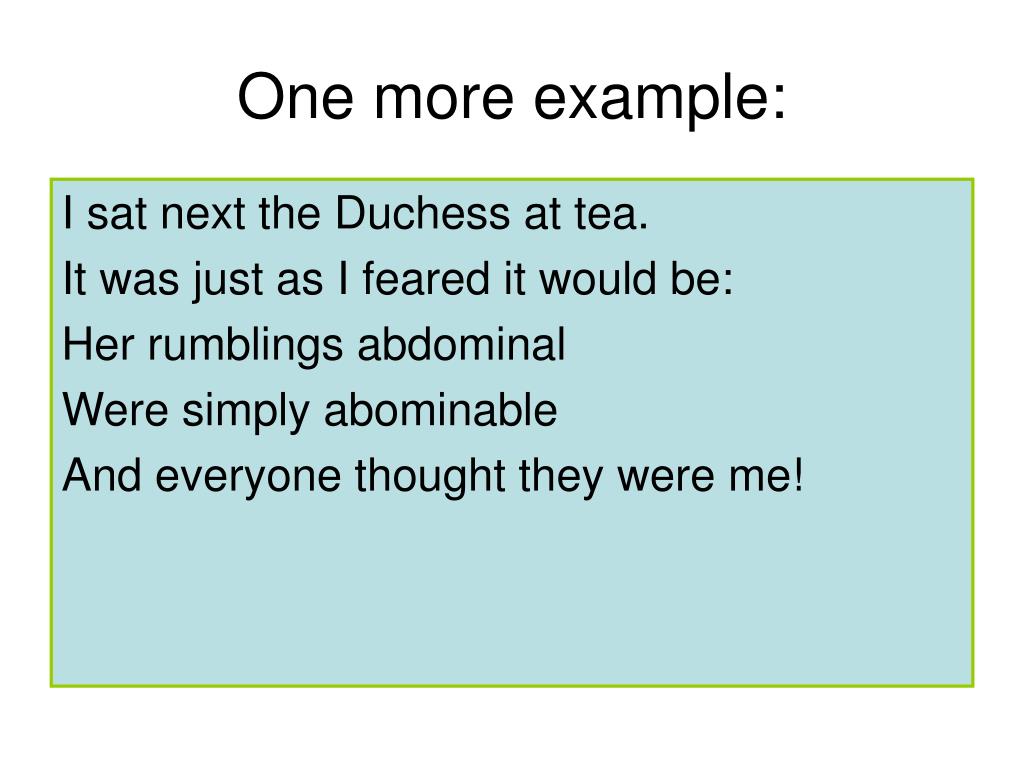 One more example:

I sat next the Duchess at tea.
It was just as I feared it would be:
Her rumblings abdominal
Were simply abominable
And everyone thought they were me!